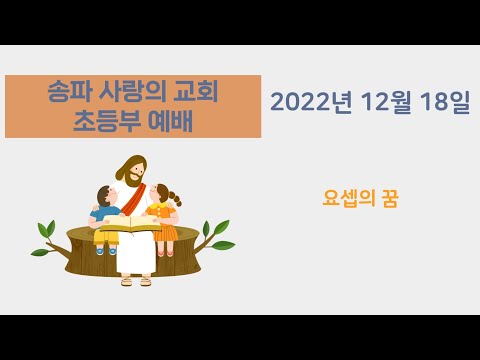 송파 사랑의 교회
초등부 예배

2022년 12월 18일

요셉의 꿈